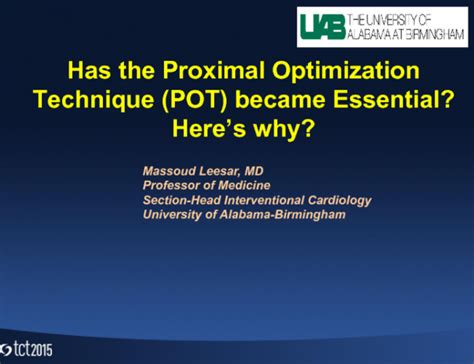 UAB THE UNIVERSITY OF ALABAMA AT BIRMINGHAM

Has the Proximal Optimization Technique (POT) became Essential? Here's why?

Massoud Leesar, MD
Professor of Medicine
Section-Head Interventional Cardiology
University of Alabama-Birmingham

tct2015